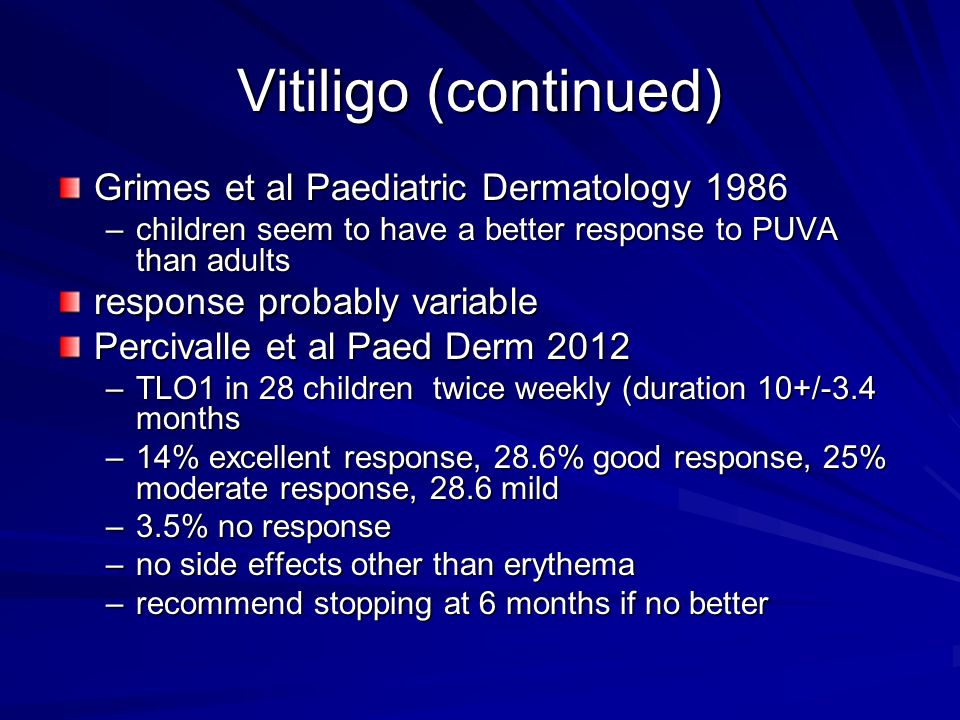 Vitiligo (continued)

Grimes et al Paediatric Dermatology 1986
– children seem to have a better response to PUVA than adults

response probably variable

Percivalle et al Paed Derm 2012
– TLO1 in 28 children twice weekly (duration 10+/-3.4 months
– 14% excellent response, 28.6% good response, 25% moderate response, 28.6 mild
– 3.5% no response
– no side effects other than erythema
– recommend stopping at 6 months if no better